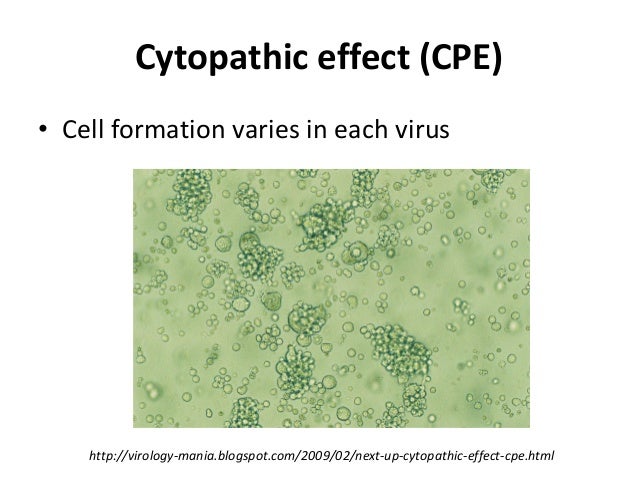 Cytopathic effect (CPE)

• Cell formation varies in each virus

http://virology-mania.blogspot.com/2009/02/next-up-cytopathic-effect-cpe.html